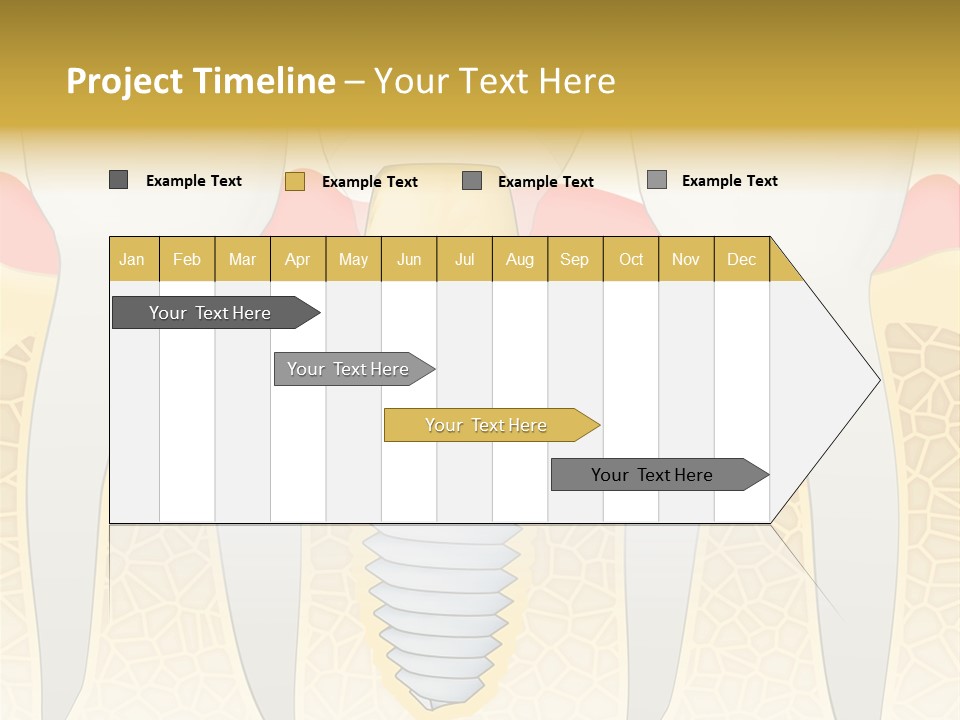 Project Timeline – Your Text Here

Example Text Example Text Example Text Example Text

| Jan | Feb | Mar | Apr | May | Jun | Jul | Aug | Sep | Oct | Nov | Dec |
|---|---|---|---|---|---|---|---|---|---|---|---|

Your Text Here

Your Text Here

Your Text Here

Your Text Here